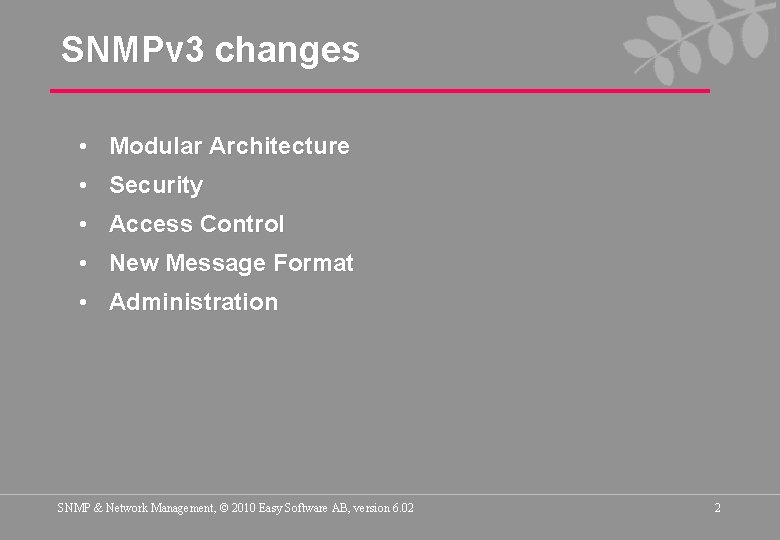 SNMPv3 changes

• Modular Architecture
• Security
• Access Control
• New Message Format
• Administration

SNMP & Network Management, © 2010 Easy Software AB, version 6.02

2